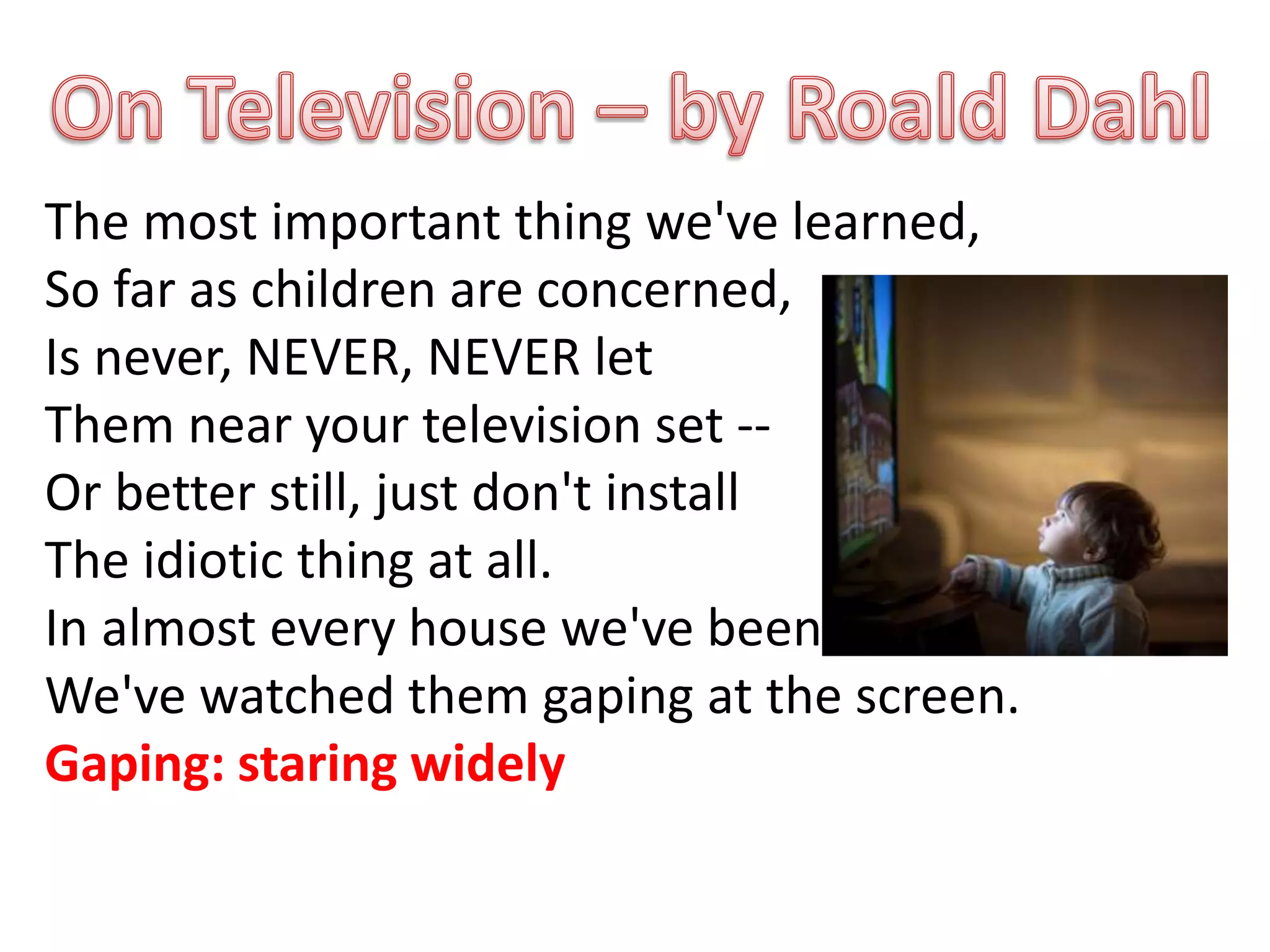 On Television – by Roald Dahl

The most important thing we've learned,
So far as children are concerned,
Is never, NEVER, NEVER let
Them near your television set --
Or better still, just don't install
The idiotic thing at all.
In almost every house we've been
We've watched them gaping at the screen.
Gaping: staring widely